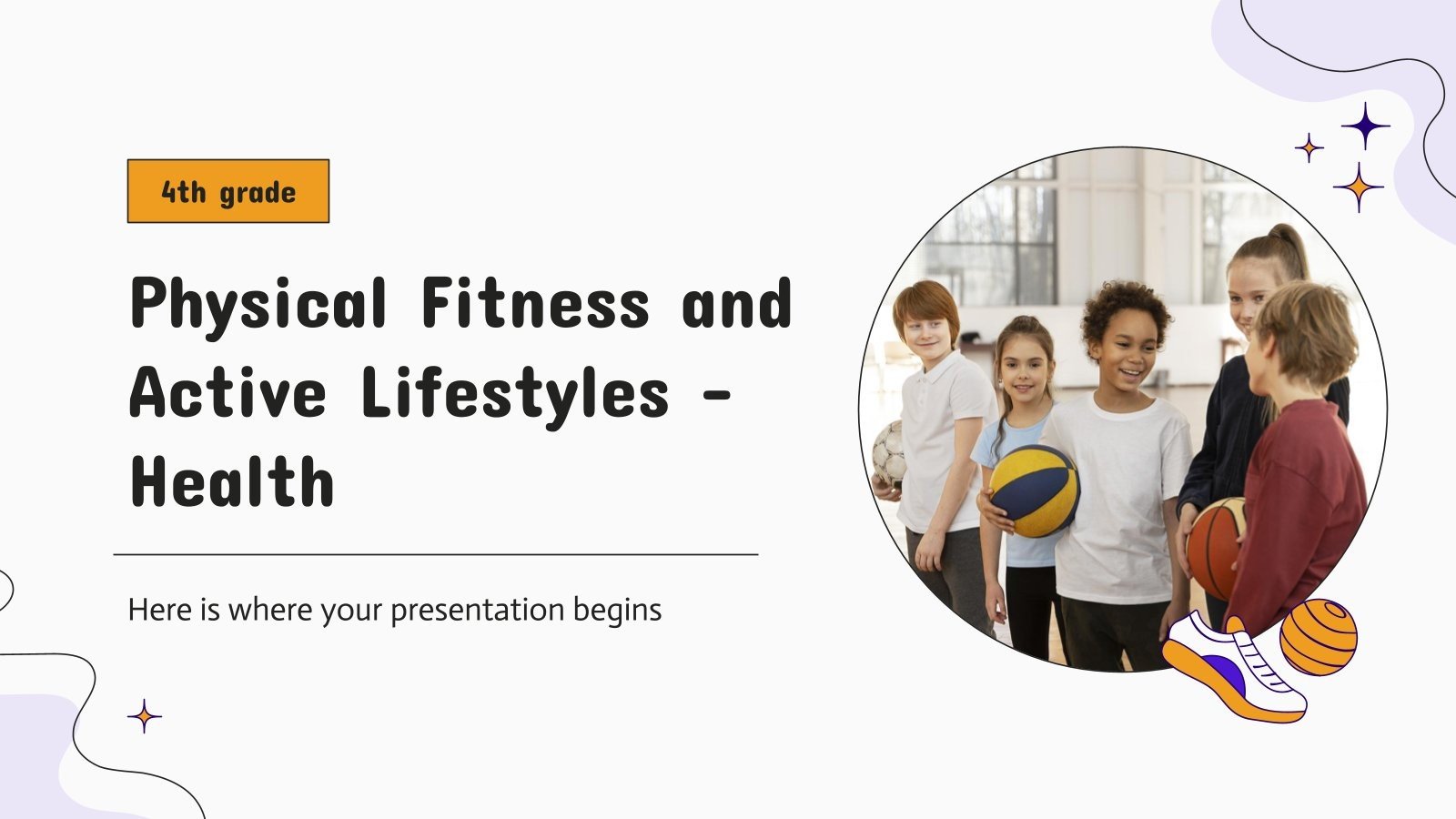 4th grade

Physical Fitness and Active Lifestyles - Health

Here is where your presentation begins